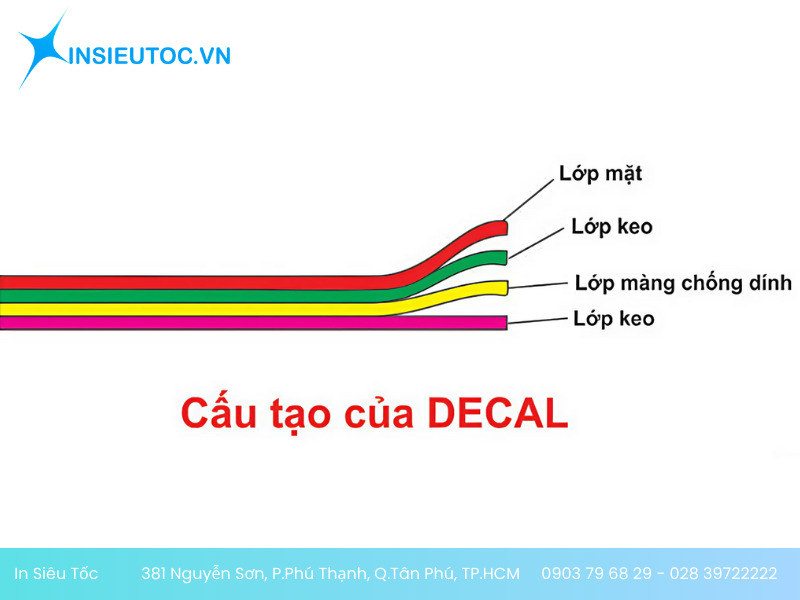 INSIEUTOC.VN

Lớp mặt
Lớp keo
Lớp màng chống dính
Lớp keo

Cấu tạo của DECAL

In Siêu Tốc 381 Nguyễn Sơn, P.Phú Thạnh, Q.Tân Phú, TP.HCM 0903 79 68 29 - 028 39722222